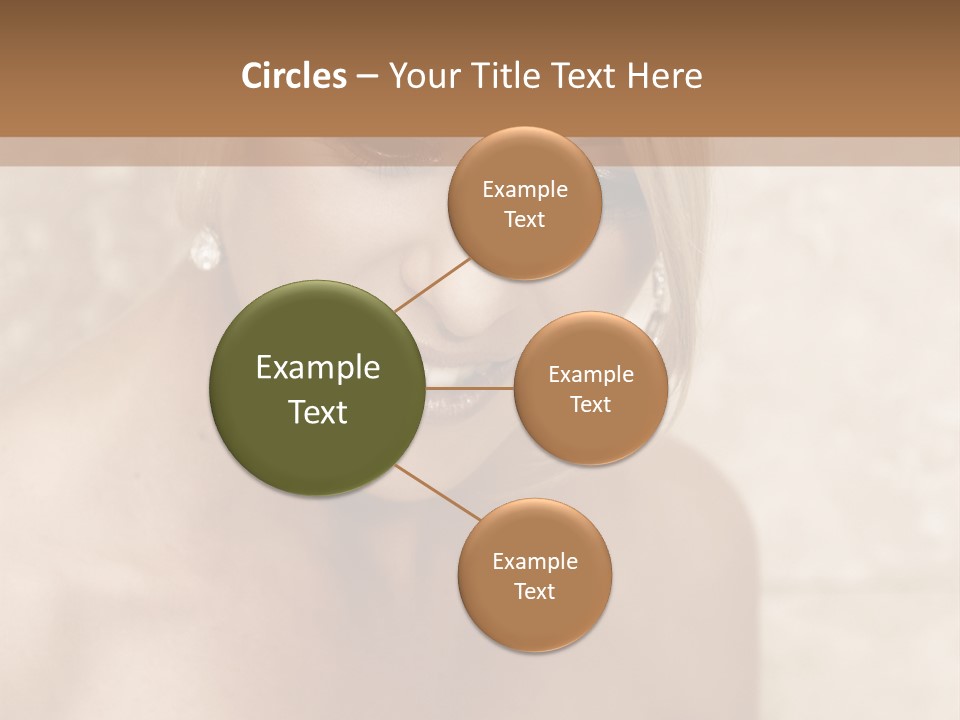 Circles – Your Title Text Here

Example Text

Example Text

Example Text

Example Text